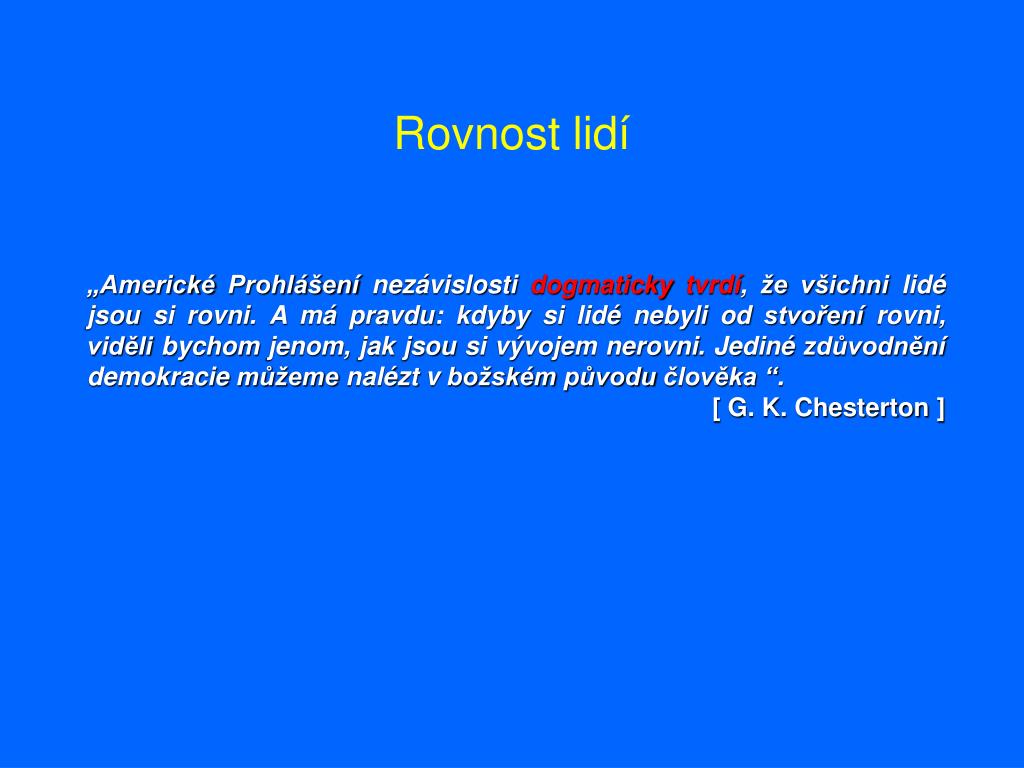 Rovnost lidí

„Americké Prohlášení nezávislosti dogmaticky tvrdí, že všichni lidé jsou si rovni. A má pravdu: kdyby si lidé nebyli od stvoření rovni, viděli bychom jenom, jak jsou si vývojem nerovni. Jediné zdůvodnění demokracie můžeme nalézt v božském původu člověka “.

[ G. K. Chesterton ]